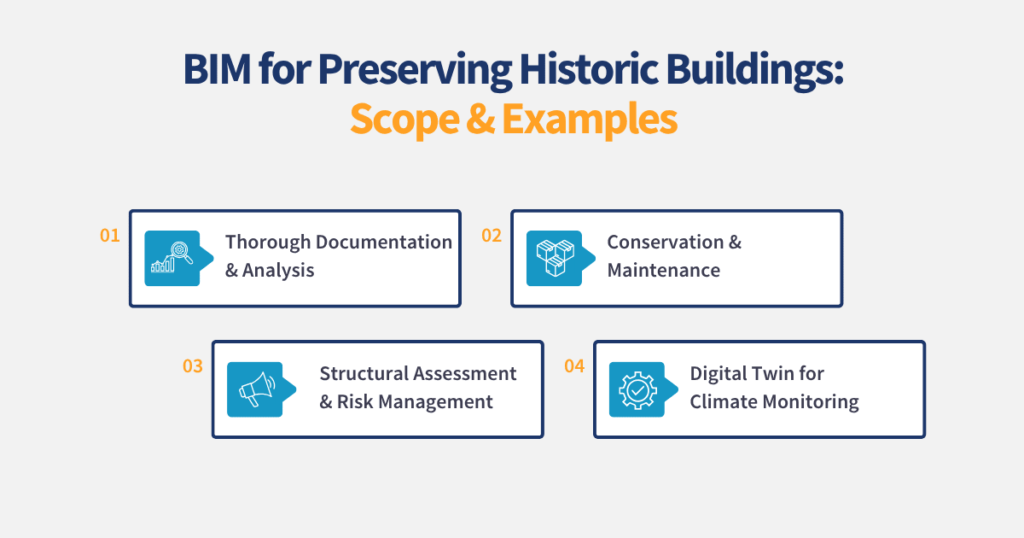 BIM for Preserving Historic Buildings:
Scope & Examples

01
Thorough Documentation & Analysis

02
Conservation & Maintenance

03
Structural Assessment & Risk Management

04
Digital Twin for Climate Monitoring